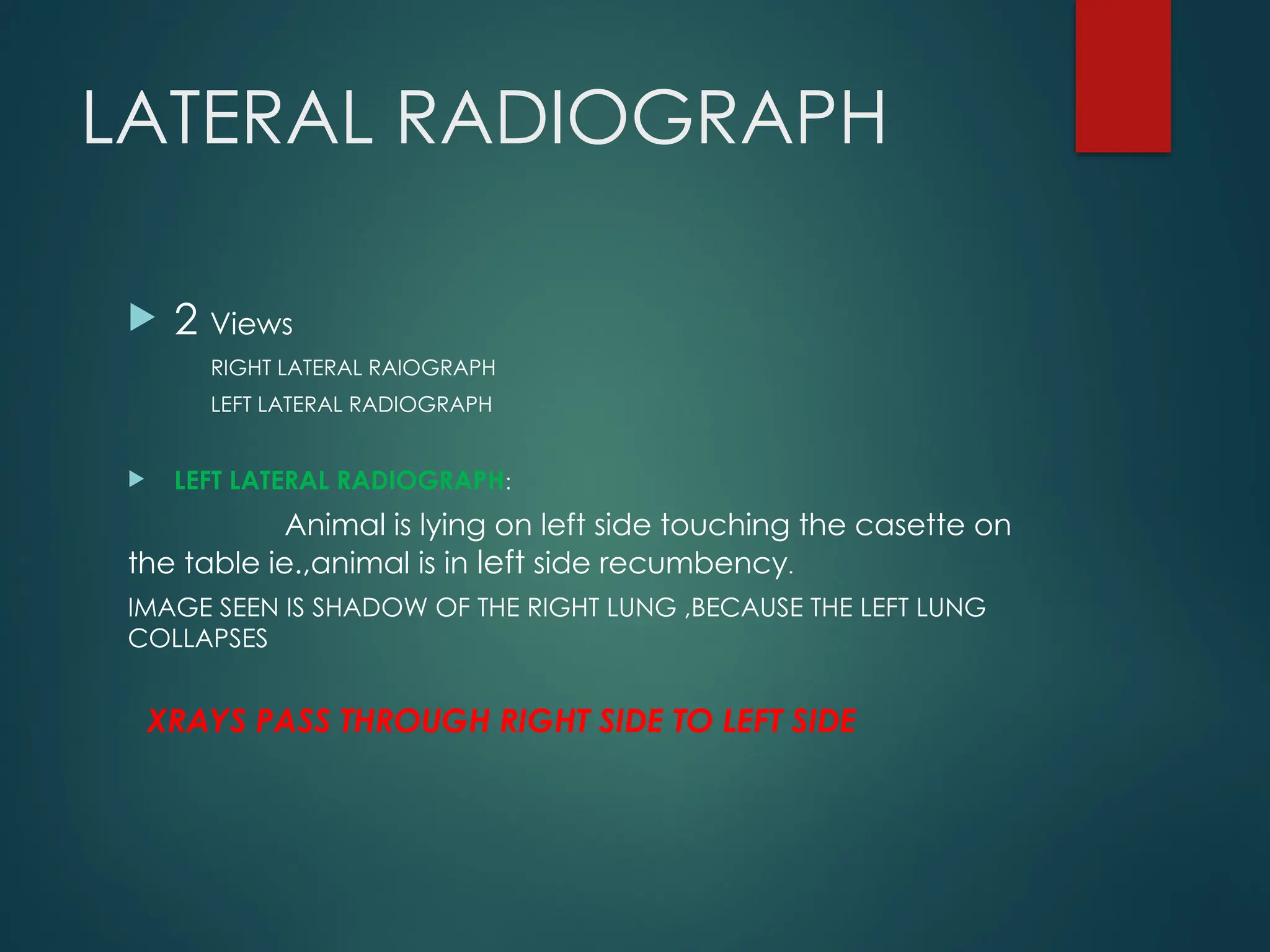 LATERAL RADIOGRAPH

2 Views

RIGHT LATERAL RAIOGRAPH

LEFT LATERAL RADIOGRAPH

LEFT LATERAL RADIOGRAPH:

Animal is lying on left side touching the casette on the table ie.,animal is in left side recumbency.

IMAGE SEEN IS SHADOW OF THE RIGHT LUNG ,BECAUSE THE LEFT LUNG COLLAPSES

XRAYS PASS THROUGH RIGHT SIDE TO LEFT SIDE